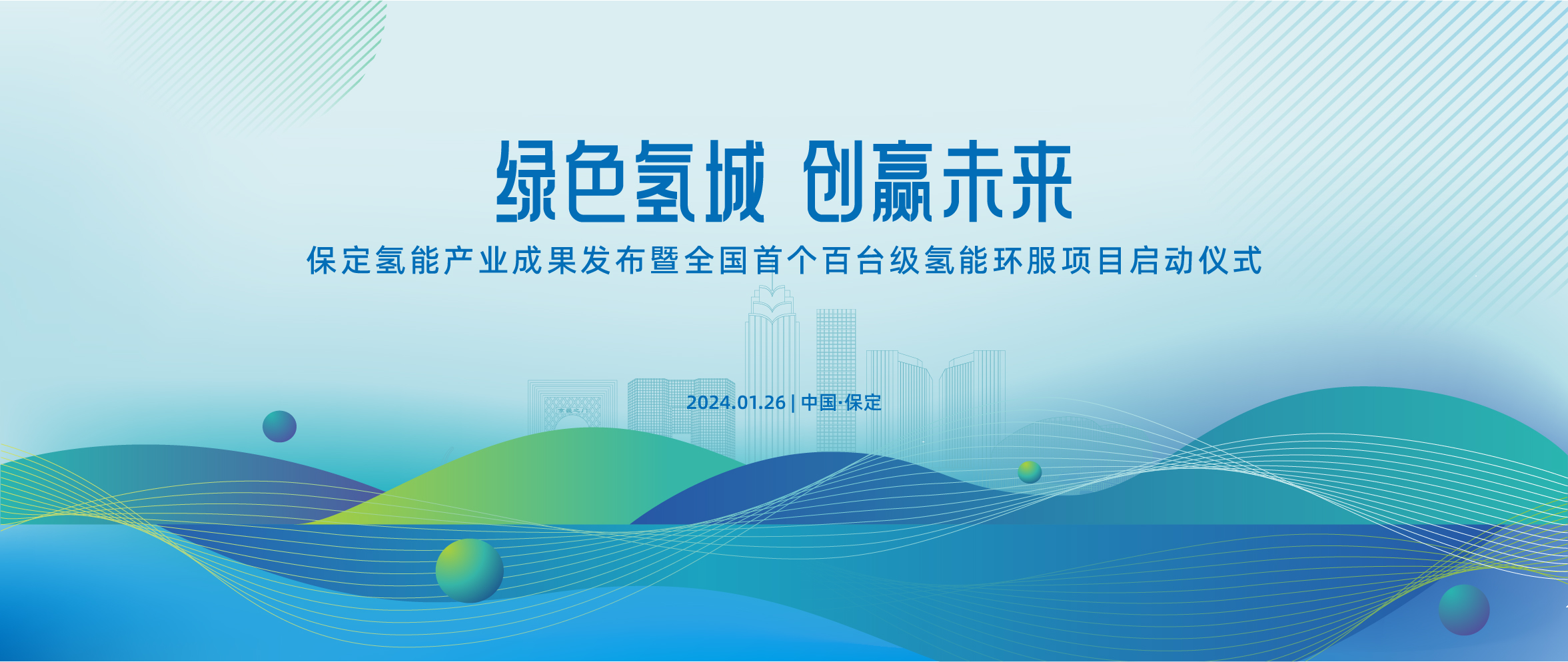 绿色氢城 创赢未来

保定氢能产业成果发布暨全国首个百台级氢能环服项目启动仪式

2024.01.26 | 中国·保定